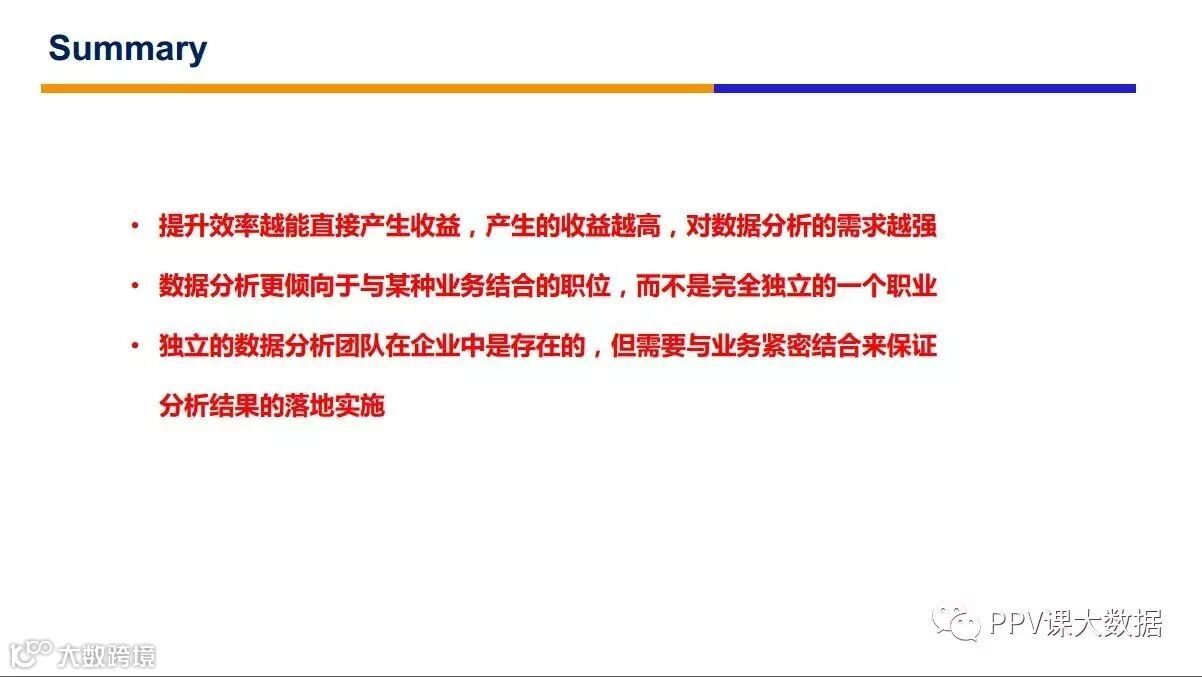 Summary

• 提升效率越能直接产生收益，产生的收益越高，对数据分析的需求越强

• 数据分析更倾向于与某种业务结合的职位，而不是完全独立的一个职业

• 独立的数据分析团队在企业中是存在的，但需要与业务紧密结合来保证分析结果的落地实施

PPV课大数据

大数跨境